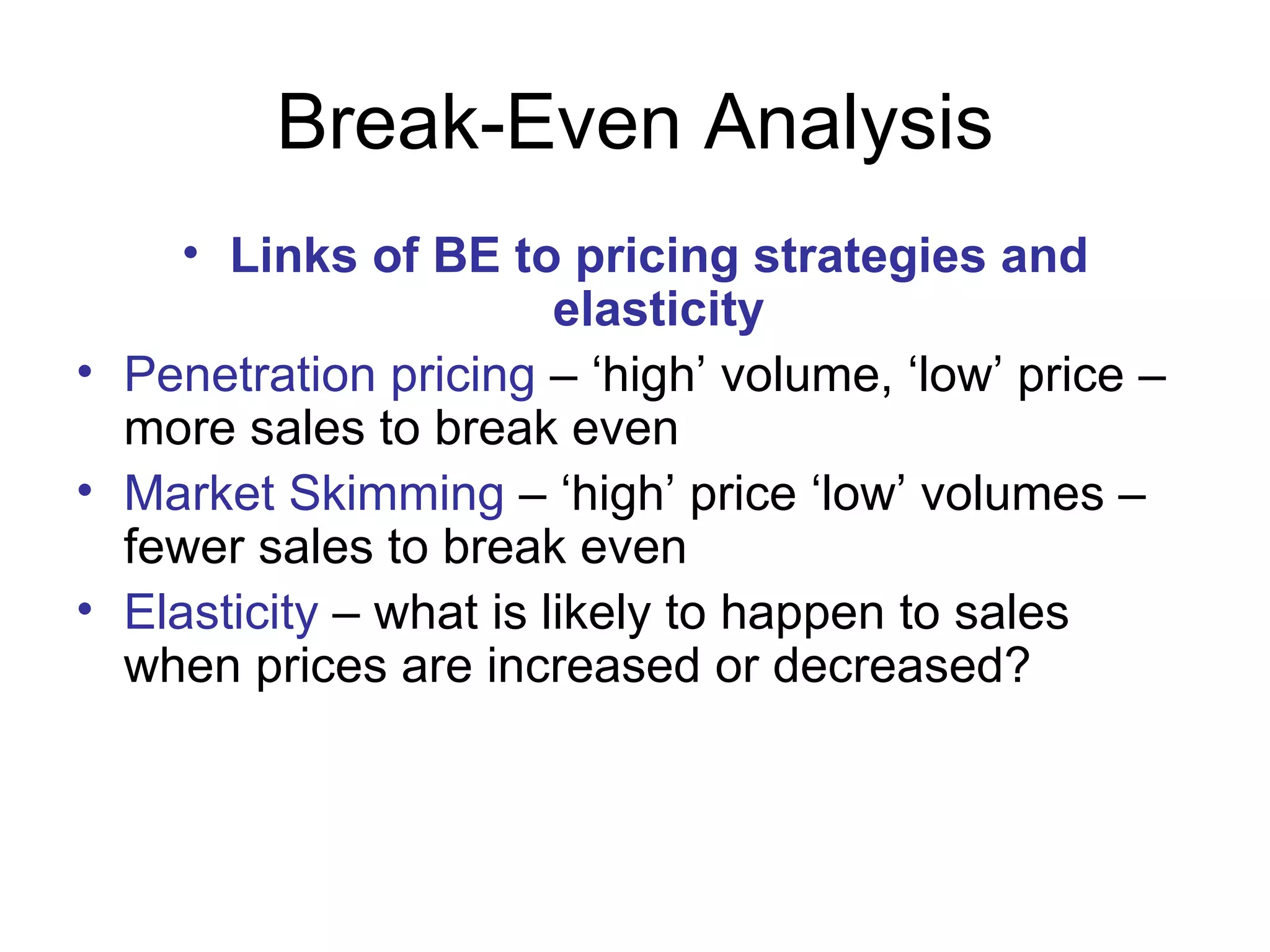 Break-Even Analysis

• Links of BE to pricing strategies and elasticity

• Penetration pricing – ‘high’ volume, ‘low’ price – more sales to break even

• Market Skimming – ‘high’ price ‘low’ volumes – fewer sales to break even

• Elasticity – what is likely to happen to sales when prices are increased or decreased?